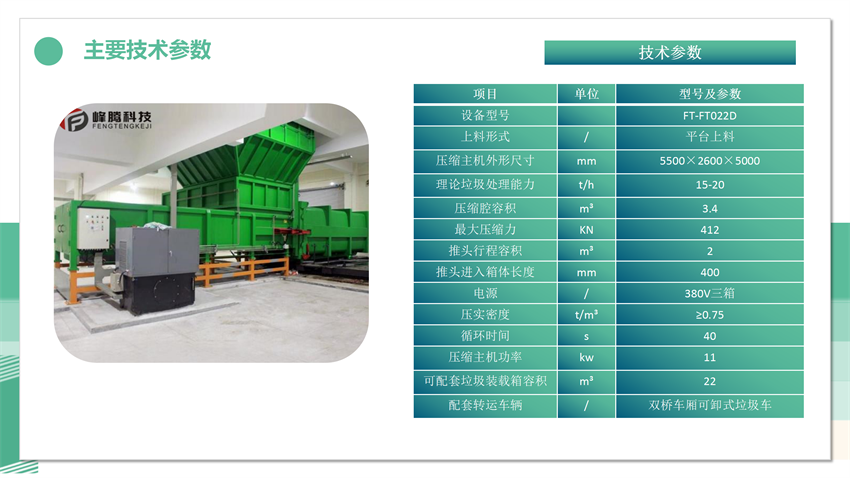 主要技术参数

峰腾科技
FENGTENGKEJI

技术参数

| 项目 | 单位 | 型号及参数 |
|---|---|---|
| 设备型号 | | FT-FT022D |
| 上料形式 | / | 平台上料 |
| 压缩主机外形尺寸 | mm | 5500×2600×5000 |
| 理论垃圾处理能力 | t/h | 15-20 |
| 压缩腔容积 | m³ | 3.4 |
| 最大压缩力 | KN | 412 |
| 推头行程容积 | m³ | 2 |
| 推头进入箱体长度 | mm | 400 |
| 电源 | / | 380V三箱 |
| 压实密度 | t/m³ | ≥0.75 |
| 循环时间 | s | 40 |
| 压缩主机功率 | kw | 11 |
| 可配套垃圾装载箱容积 | m³ | 22 |
| 配套转运车辆 | / | 双桥车厢可卸式垃圾车 |